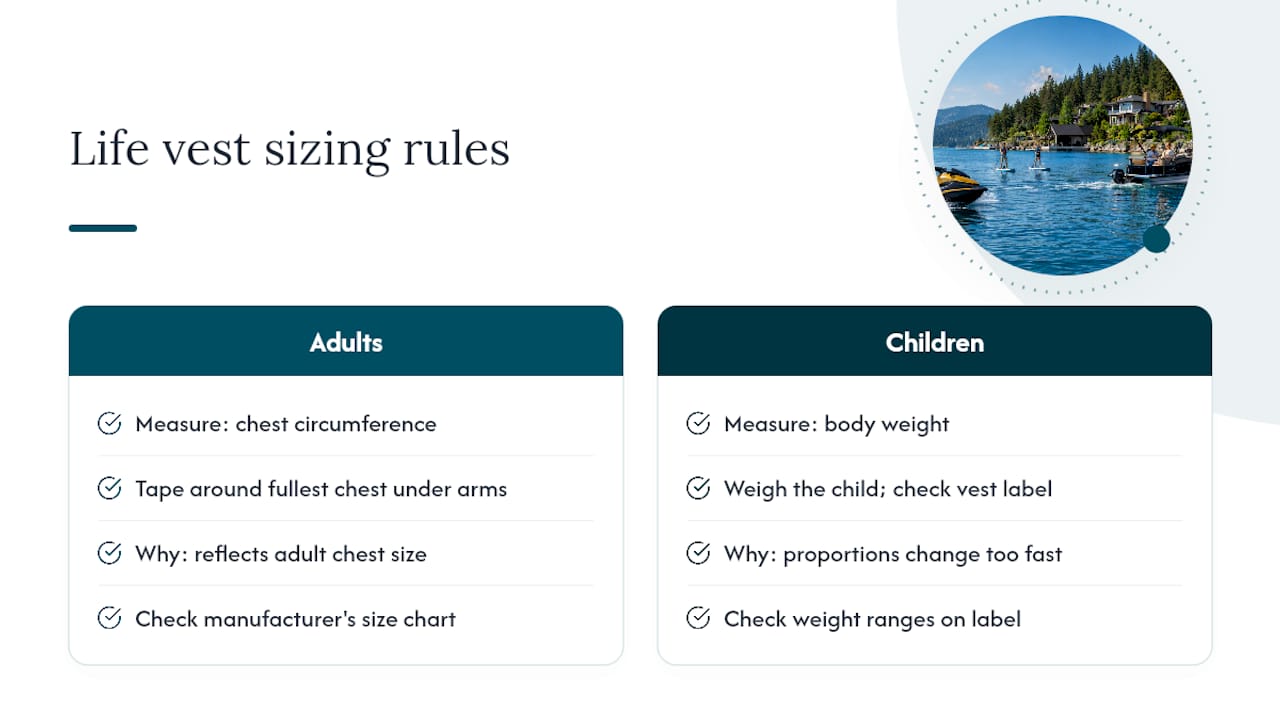 Life vest sizing rules

Adults

Measure: chest circumference

Tape around fullest chest under arms

Why: reflects adult chest size

Check manufacturer's size chart

Children

Measure: body weight

Weigh the child; check vest label

Why: proportions change too fast

Check weight ranges on label